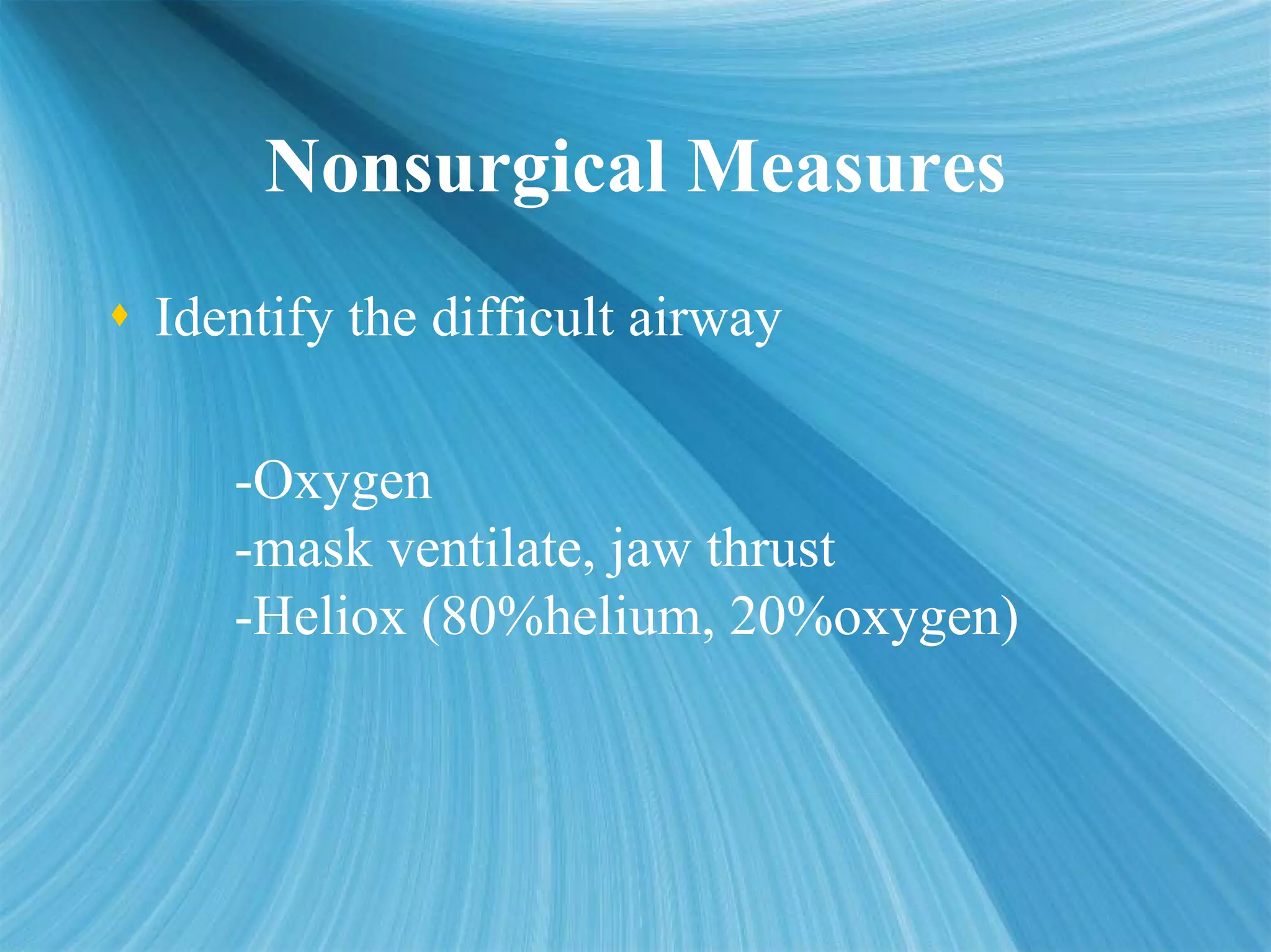 Nonsurgical Measures

♦ Identify the difficult airway

-Oxygen
-mask ventilate, jaw thrust
-Heliox (80%helium, 20%oxygen)